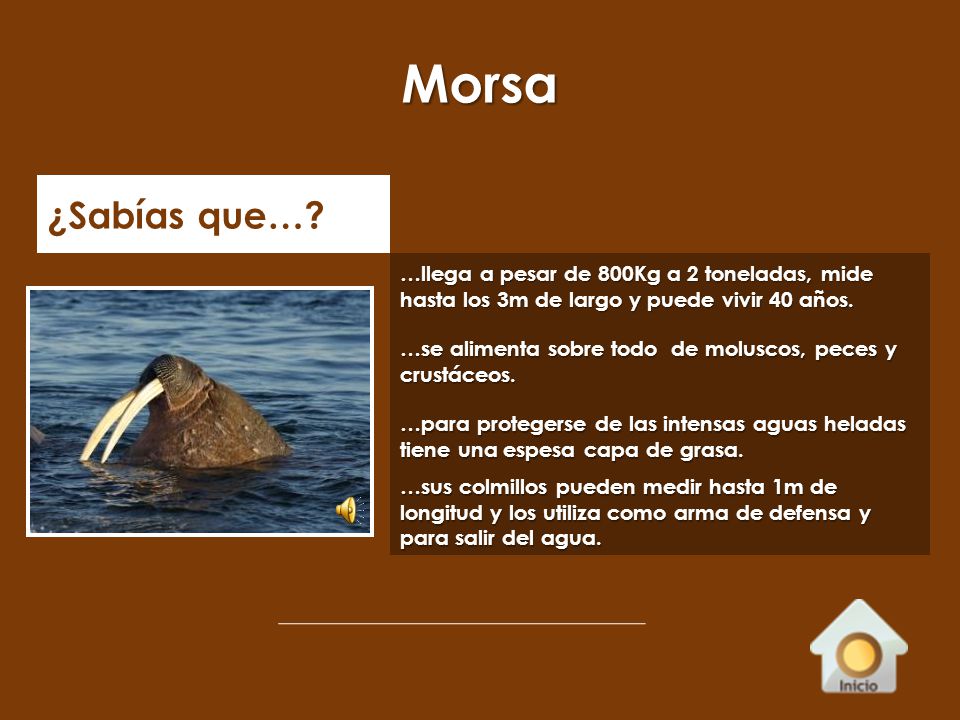 Morsa

¿Sabías que…?

…llega a pesar de 800Kg a 2 toneladas, mide hasta los 3m de largo y puede vivir 40 años.

…se alimenta sobre todo de moluscos, peces y crustáceos.

…para protegerse de las intensas aguas heladas tiene una espesa capa de grasa.

…sus colmillos pueden medir hasta 1m de longitud y los utiliza como arma de defensa y para salir del agua.

Inicio